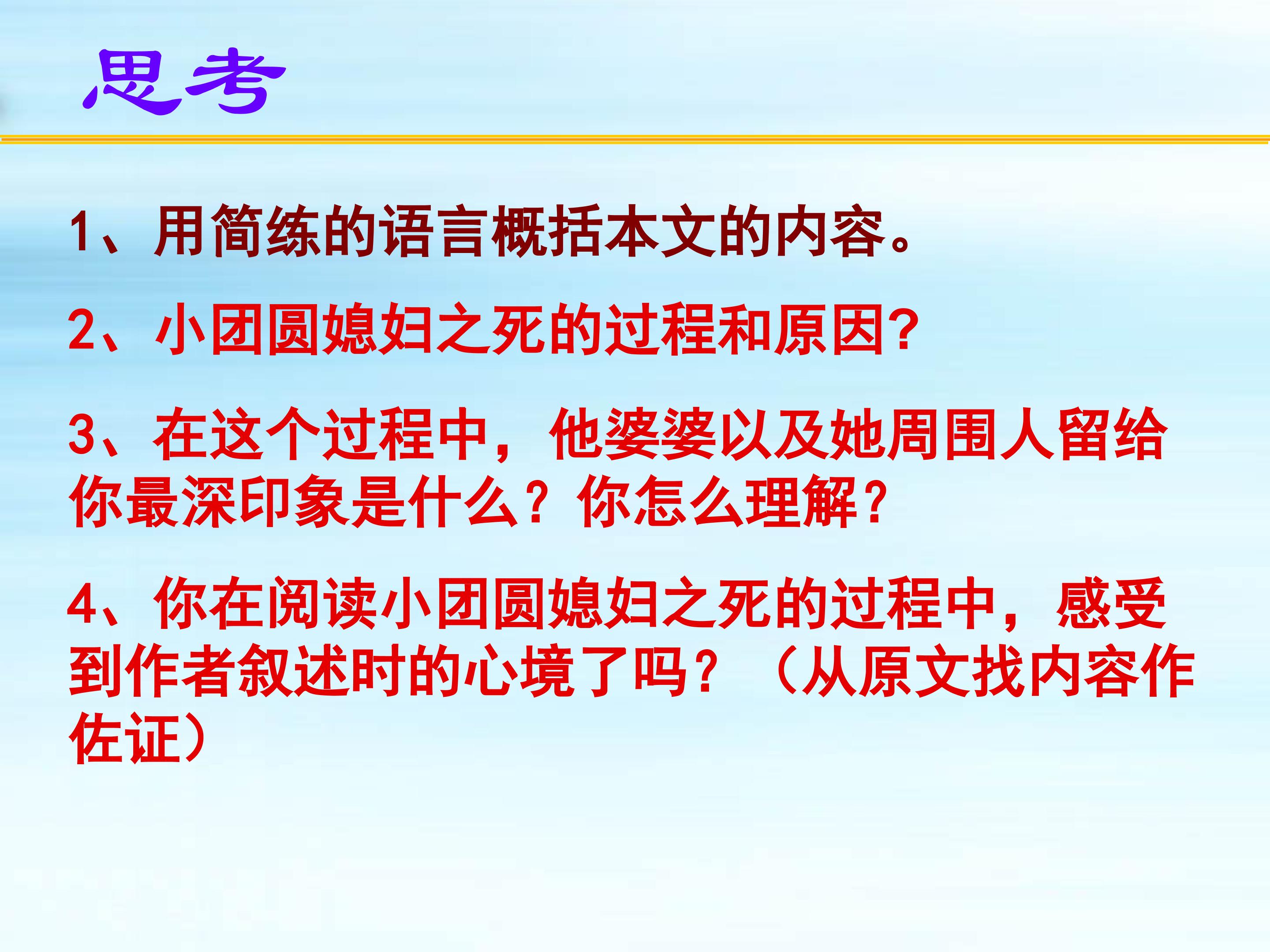 思考

1、用简练的语言概括本文的内容。

2、小团圆媳妇之死的过程和原因?

3、在这个过程中，他婆婆以及她周围人留给你最深印象是什么？你怎么理解?

4、你在阅读小团圆媳妇之死的过程中，感受到作者叙述时的心境了吗？（从原文找内容作佐证）